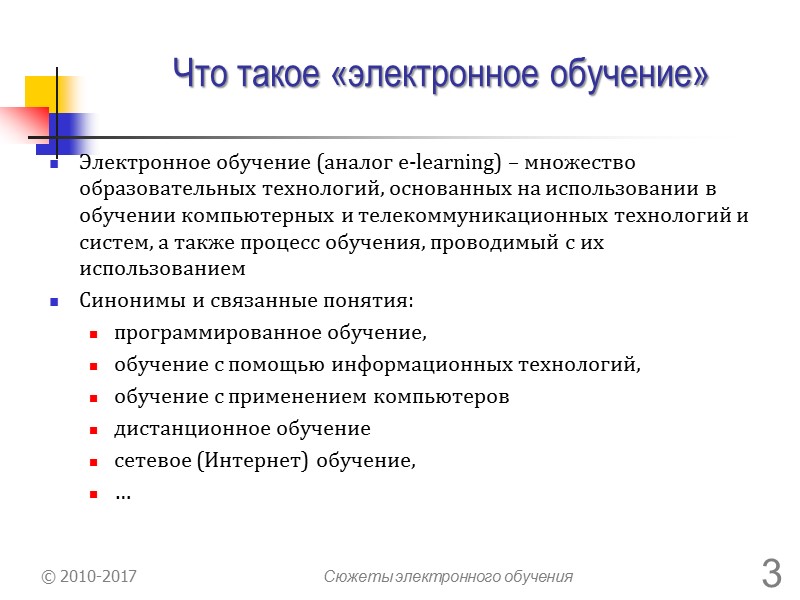 Что такое «электронное обучение»

Электронное обучение (аналог e-learning) – множество образовательных технологий, основанных на использовании в обучении компьютерных и телекоммуникационных технологий и систем, а также процесс обучения, проводимый с их использованием

Синонимы и связанные понятия:

программированное обучение,

обучение с помощью информационных технологий,

обучение с применением компьютеров

дистанционное обучение

сетевое (Интернет) обучение,

…

© 2010-2017

Сюжеты электронного обучения

3